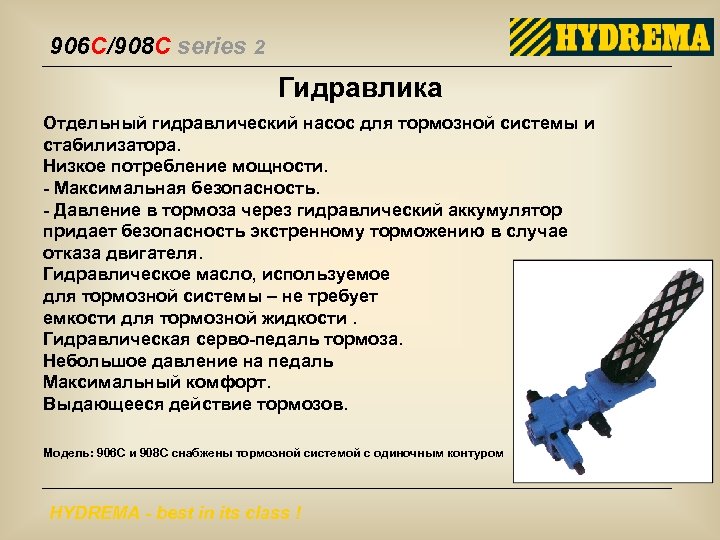 906C/908C series 2

HYDREMA

Гидравлика

Отдельный гидравлический насос для тормозной системы и стабилизатора.
Низкое потребление мощности.
- Максимальная безопасность.
- Давление в тормоза через гидравлический аккумулятор придает безопасность экстренному торможению в случае отказа двигателя.
Гидравлическое масло, используемое для тормозной системы – не требует емкости для тормозной жидкости .
Гидравлическая серво-педаль тормоза.
Небольшое давление на педаль
Максимальный комфорт.
Выдающееся действие тормозов.

Модель: 906C и 908C снабжены тормозной системой с одиночным контуром

HYDREMA - best in its class !